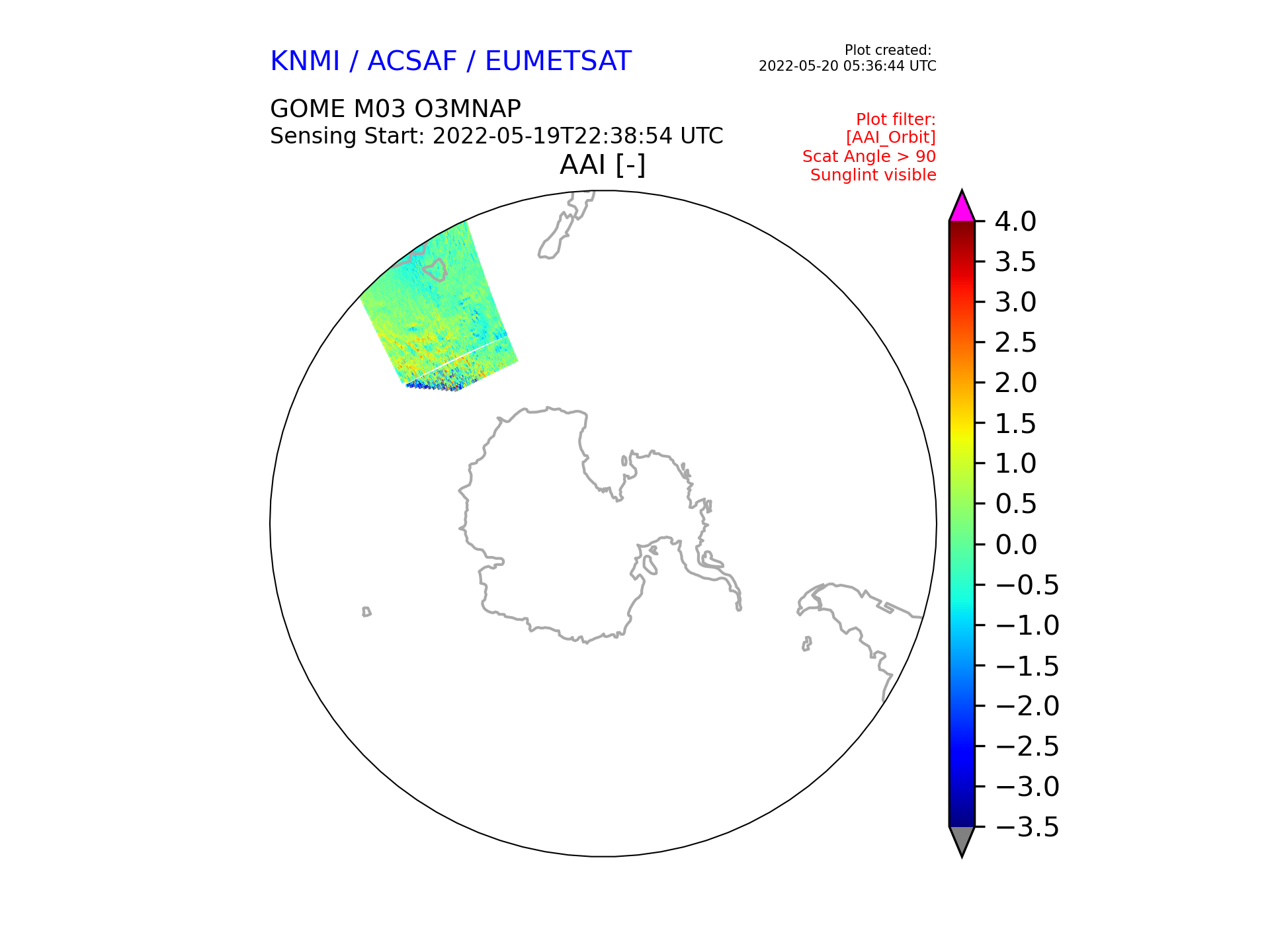 KNMI / ACSAF / EUMETSAT

Plot created:
2022-05-20 05:36:44 UTC

GOME M03 O3MNAP
Sensing Start: 2022-05-19T22:38:54 UTC

Plot filter:
[AAI_Orbit]
Scat Angle > 90
Sunglint visible

AAI [-]

4.0
3.5
3.0
2.5
2.0
1.5
1.0
0.5
0.0
−0.5
−1.0
−1.5
−2.0
−2.5
−3.0
−3.5